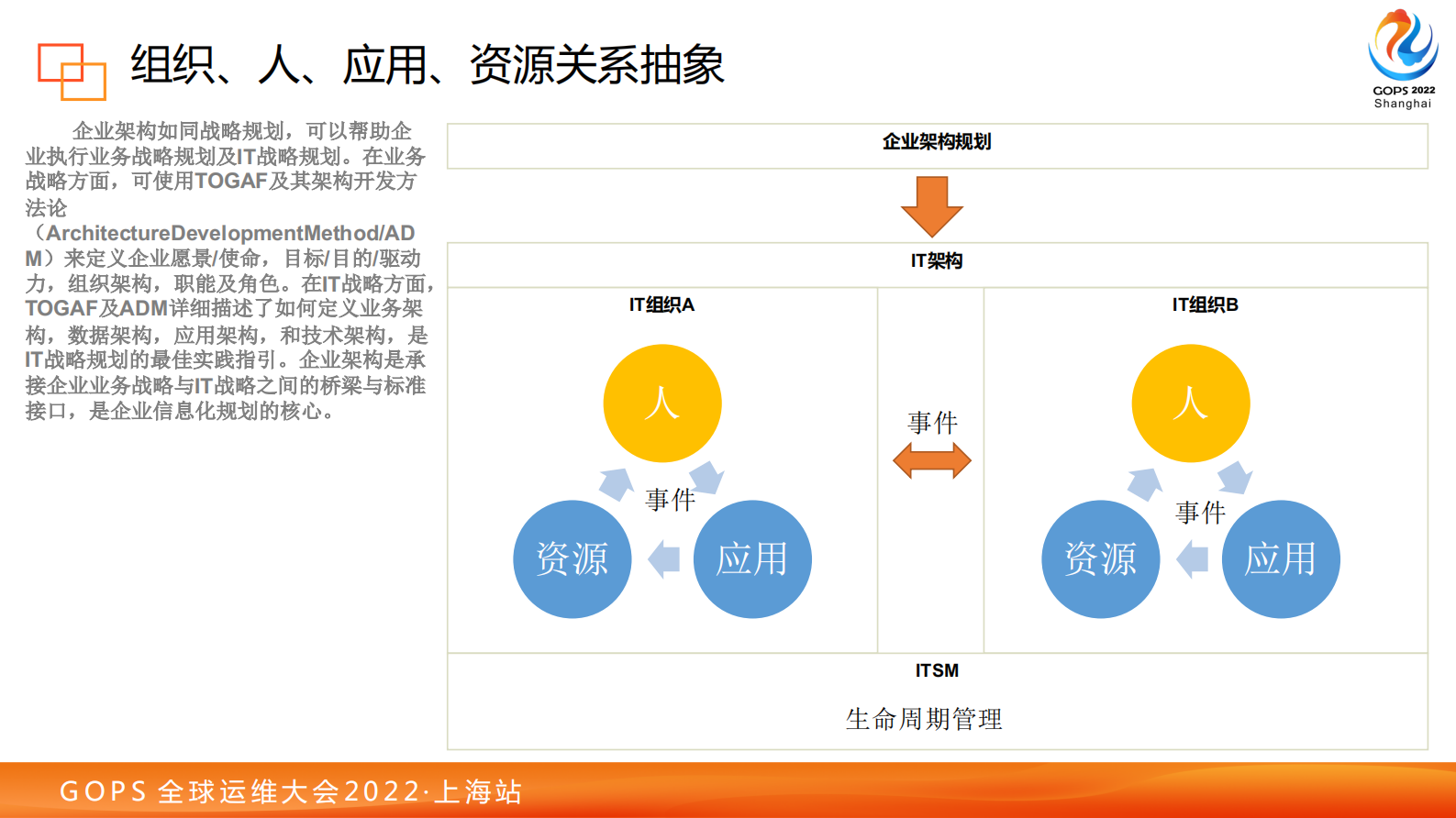 组织、人、应用、资源关系抽象

GOPS 2022
Shanghai

企业架构如同战略规划，可以帮助企业执行业务战略规划及IT战略规划。在业务战略方面，可使用TOGAF及其架构开发方法论（ArchitectureDevelopmentMethod/ADM）来定义企业愿景/使命，目标/目的/驱动力，组织架构，职能及角色。在IT战略方面，TOGAF及ADM详细描述了如何定义业务架构，数据架构，应用架构，和技术架构，是IT战略规划的最佳实践指引。企业架构是承接企业业务战略与IT战略之间的桥梁与标准接口，是企业信息化规划的核心。

企业架构规划

IT架构

IT组织A

人

事件

资源

应用

事件

IT组织B

人

事件

资源

应用

ITSM

生命周期管理

GOPS 全球运维大会2022·上海站